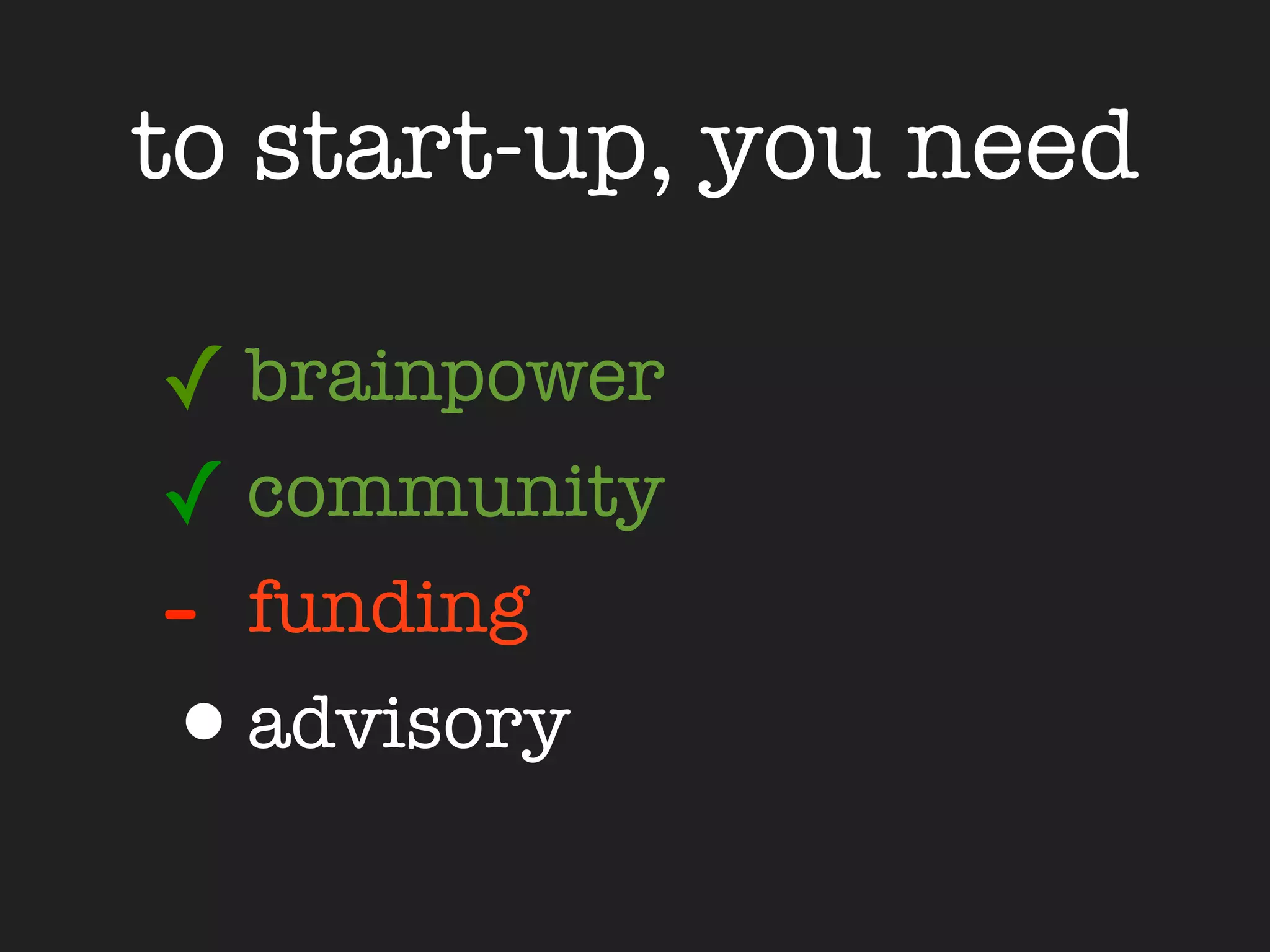 to start-up, you need

✓ brainpower
✓ community
- funding
• advisory